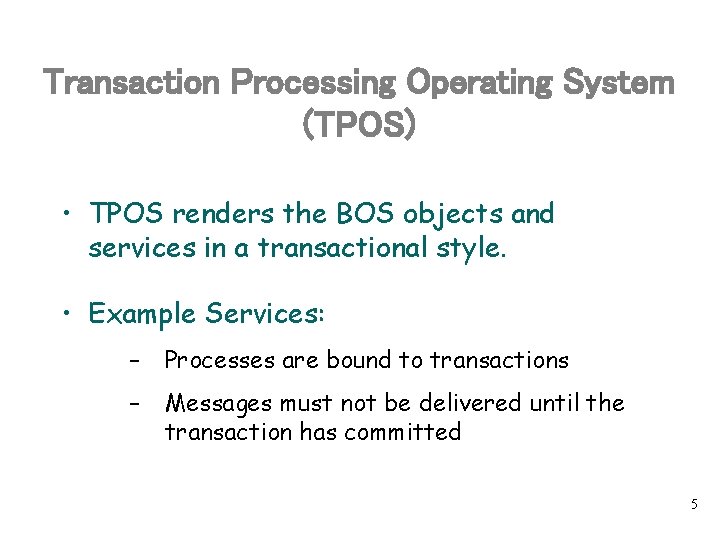 Transaction Processing Operating System (TPOS)

• TPOS renders the BOS objects and services in a transactional style.

• Example Services:

– Processes are bound to transactions

– Messages must not be delivered until the transaction has committed

5